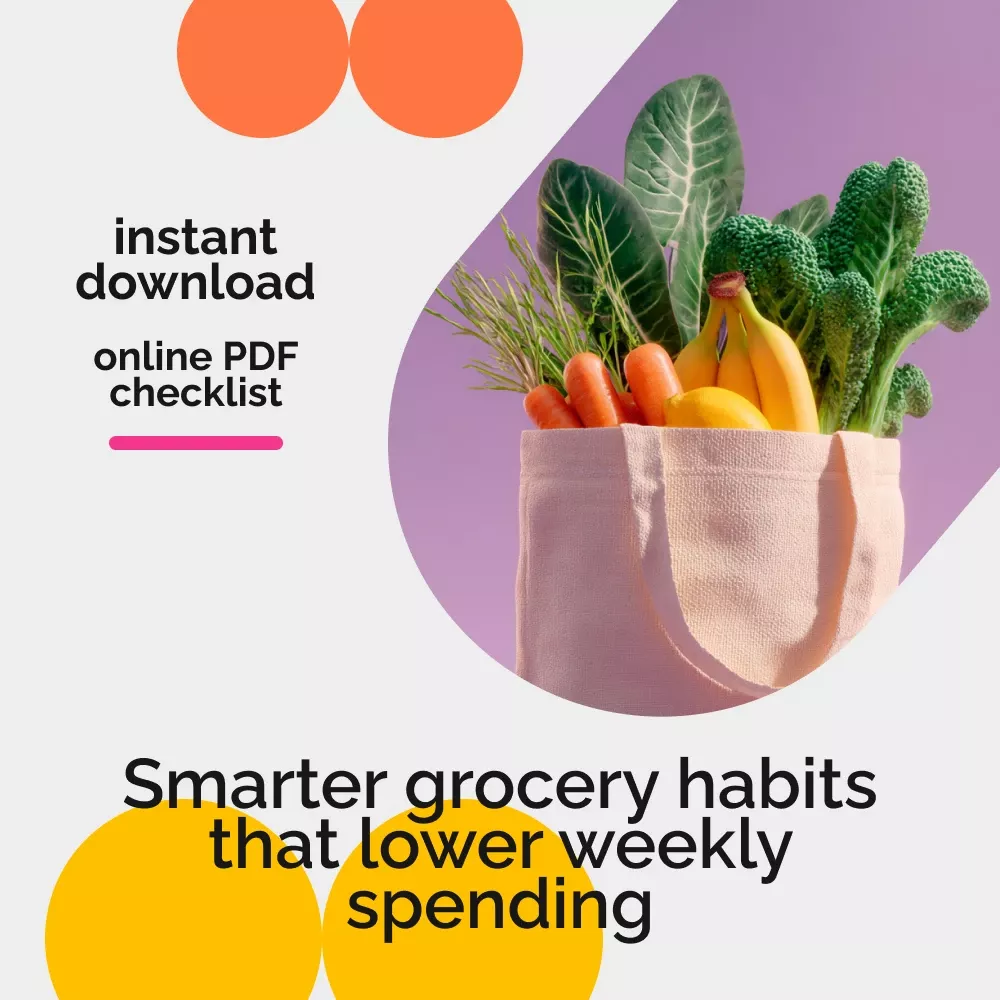 instant download

online PDF checklist

Smarter grocery habits that lower weekly spending